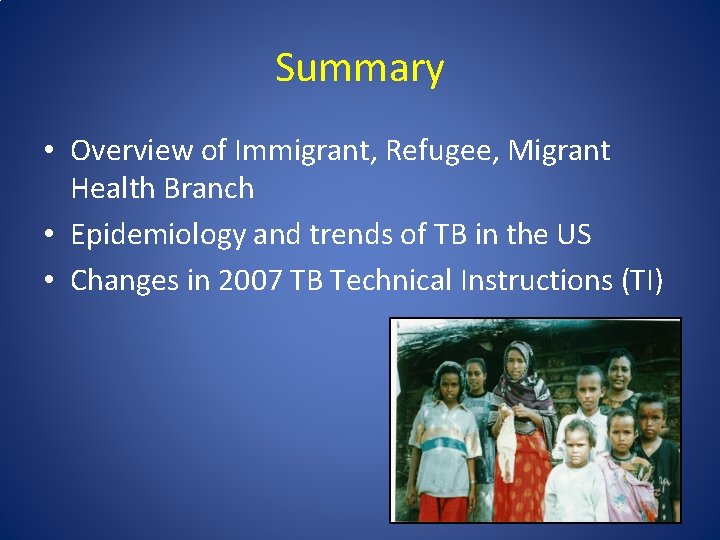 Summary

• Overview of Immigrant, Refugee, Migrant Health Branch
• Epidemiology and trends of TB in the US
• Changes in 2007 TB Technical Instructions (TI)